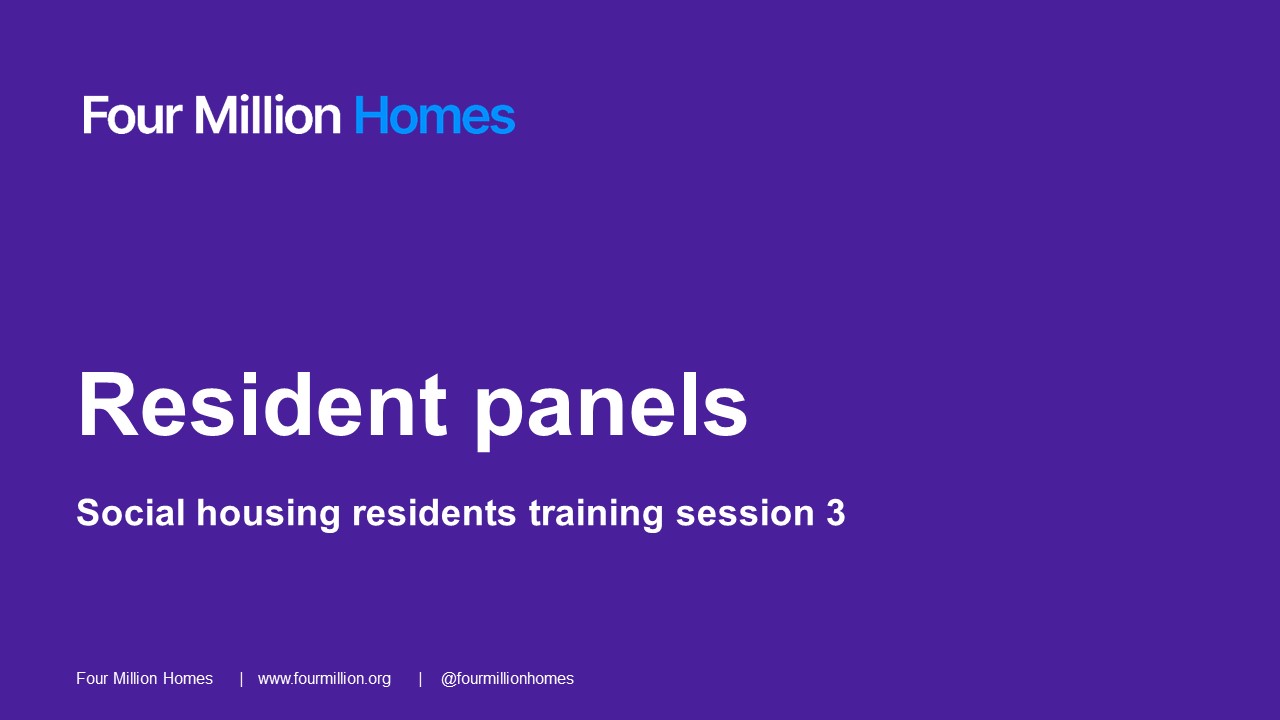 Four Million Homes

Resident panels

Social housing residents training session 3

Four Million Homes | www.fourmillion.org | @fourmillionhomes